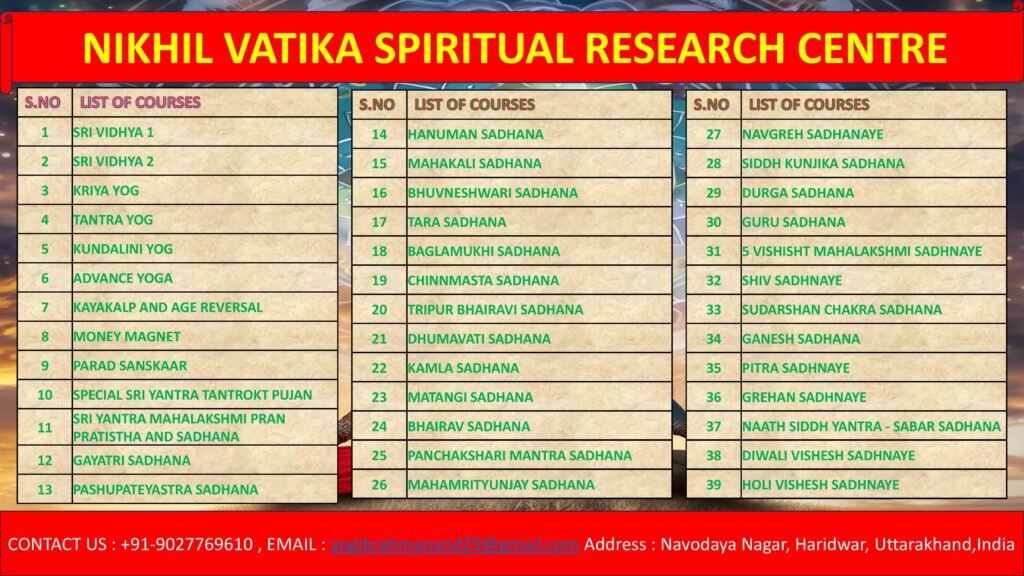 NIKHIL VATIKA SPIRITUAL RESEARCH CENTRE

| S.NO | LIST OF COURSES |
|---|---|
| 1 | SRI VIDHYA 1 |
| 2 | SRI VIDHYA 2 |
| 3 | KRIYA YOG |
| 4 | TANTRA YOG |
| 5 | KUNDALINI YOG |
| 6 | ADVANCE YOGA |
| 7 | KAYAKALP AND AGE REVERSAL |
| 8 | MONEY MAGNET |
| 9 | PARAD SANSKAAR |
| 10 | SPECIAL SRI YANTRA TANTROKT PUJAN |
| 11 | SRI YANTRA MAHALAKSHMI PRAN PRATISTHA AND SADHANA |
| 12 | GAYATRI SADHANA |
| 13 | PASHUPATEYASTRA SADHANA |

| S.NO | LIST OF COURSES |
|---|---|
| 14 | HANUMAN SADHANA |
| 15 | MAHAKALI SADHANA |
| 16 | BHUVNESHWARI SADHANA |
| 17 | TARA SADHANA |
| 18 | BAGLAMUKHI SADHANA |
| 19 | CHINNMASTA SADHANA |
| 20 | TRIPUR BHAIRAVI SADHANA |
| 21 | DHUMAVATI SADHANA |
| 22 | KAMLA SADHANA |
| 23 | MATANGI SADHANA |
| 24 | BHAIRAV SADHANA |
| 25 | PANCHAKSHARI MANTRA SADHANA |
| 26 | MAHAMRITYUNJAY SADHANA |

| S.NO | LIST OF COURSES |
|---|---|
| 27 | NAVGREH SADHANAYE |
| 28 | SIDDH KUNJIKA SADHANA |
| 29 | DURGA SADHANA |
| 30 | GURU SADHANA |
| 31 | 5 VISHISHT MAHALAKSHMI SADHNAYE |
| 32 | SHIV SADHNAYE |
| 33 | SUDARSHAN CHAKRA SADHANA |
| 34 | GANESH SADHANA |
| 35 | PITRA SADHNAYE |
| 36 | GREHAN SADHNAYE |
| 37 | NAATH SIDDH YANTRA - SABAR SADHANA |
| 38 | DIWALI VISHESH SADHNAYE |
| 39 | HOLI VISHESH SADHNAYE |

CONTACT US : +91-9027769610 , EMAIL : yogibrahmanand29@gmail.com Address : Navodaya Nagar, Haridwar, Uttarakhand,India